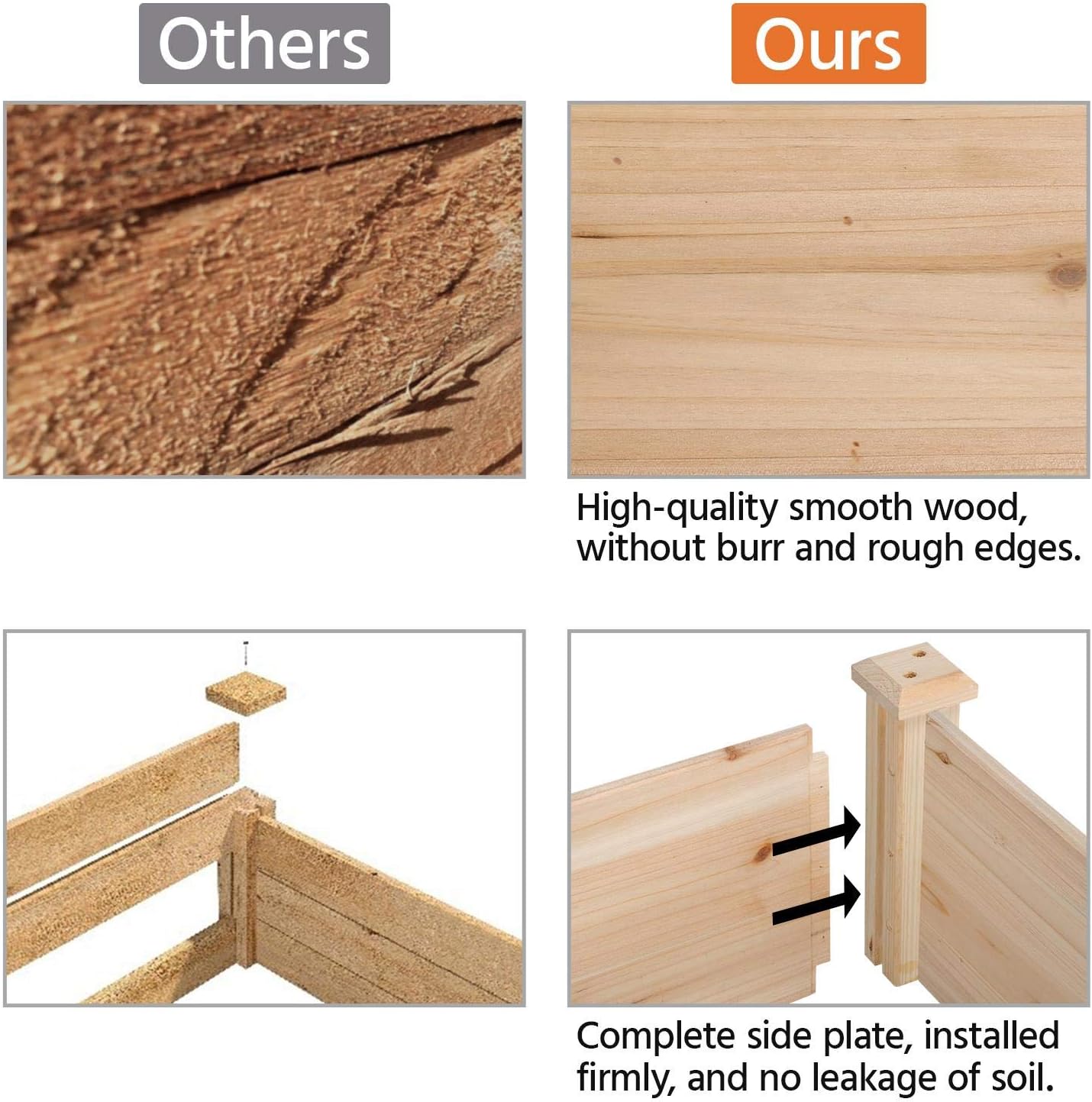 Others

Ours

High-quality smooth wood, without burr and rough edges.

Complete side plate, installed firmly, and no leakage of soil.